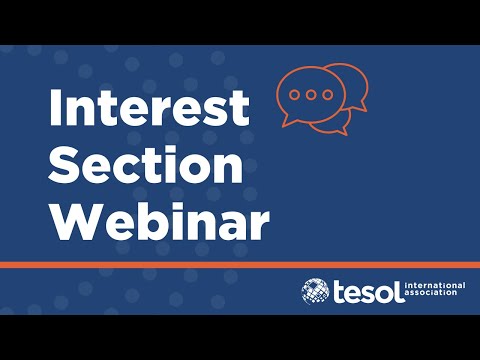 Interest Section Webinar

tesol international association